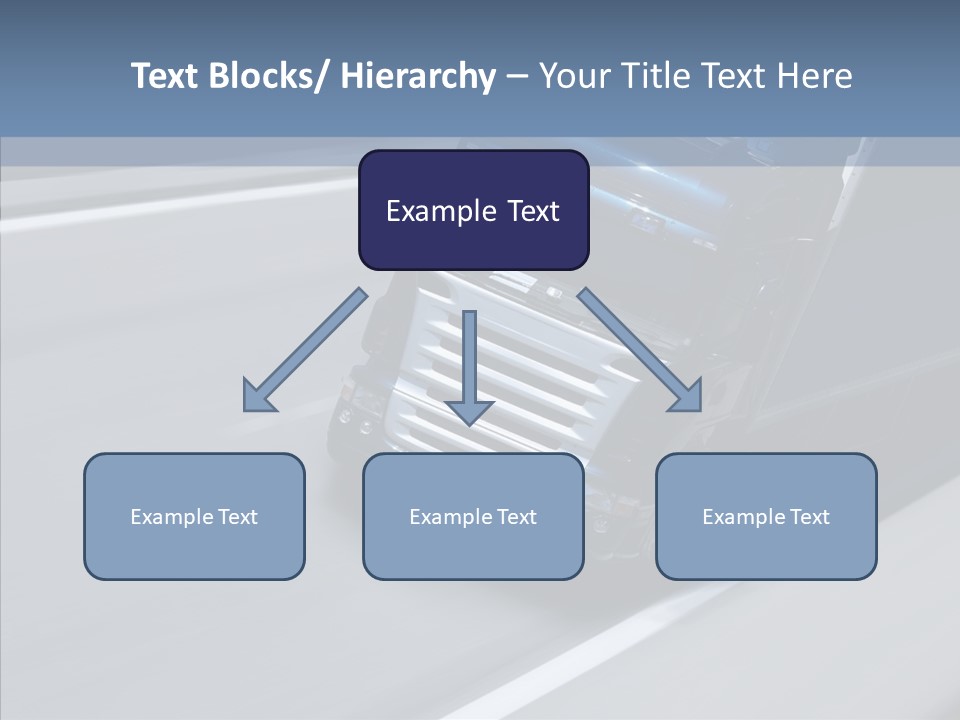 Text Blocks/ Hierarchy – Your Title Text Here

Example Text

Example Text

Example Text

Example Text